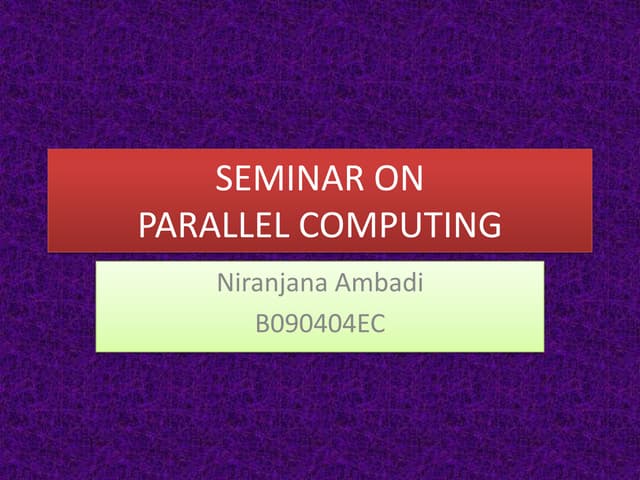 SEMINAR ON
PARALLEL COMPUTING

Niranjana Ambadi
B090404EC